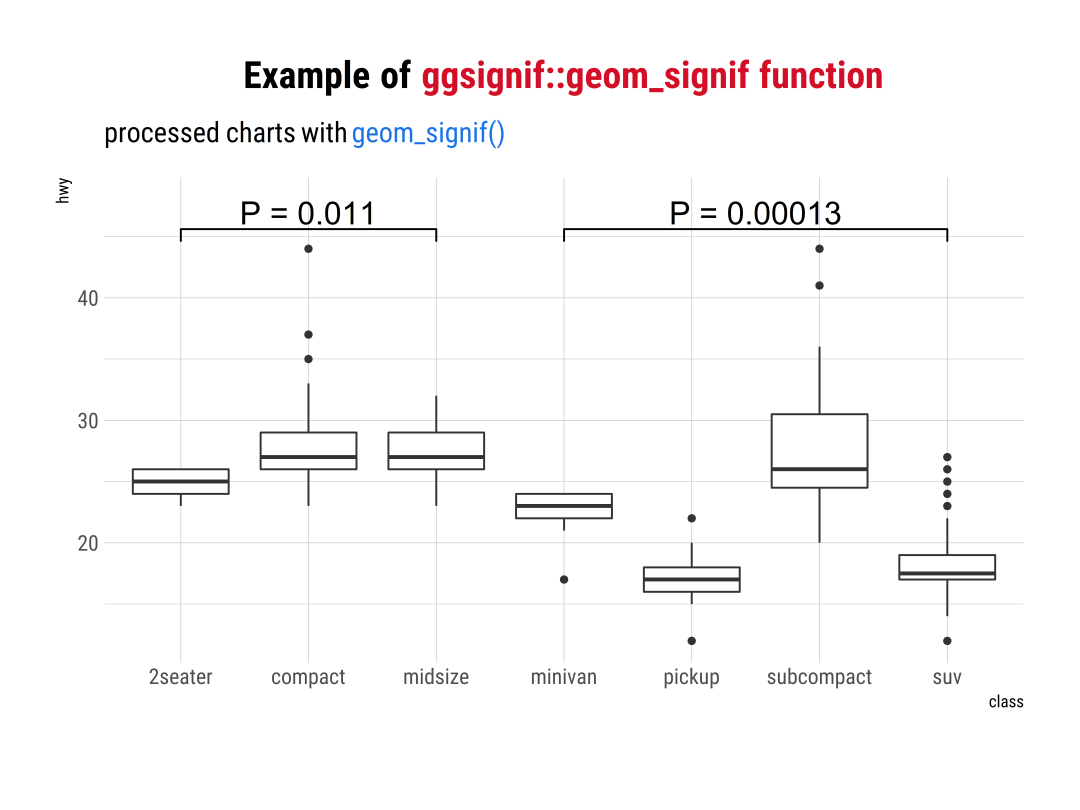 Example of ggsignif::geom_signif function

processed charts with geom_signif()

hwy

P = 0.011

P = 0.00013

40

30

20

2seater compact midsize minivan pickup subcompact suv

class